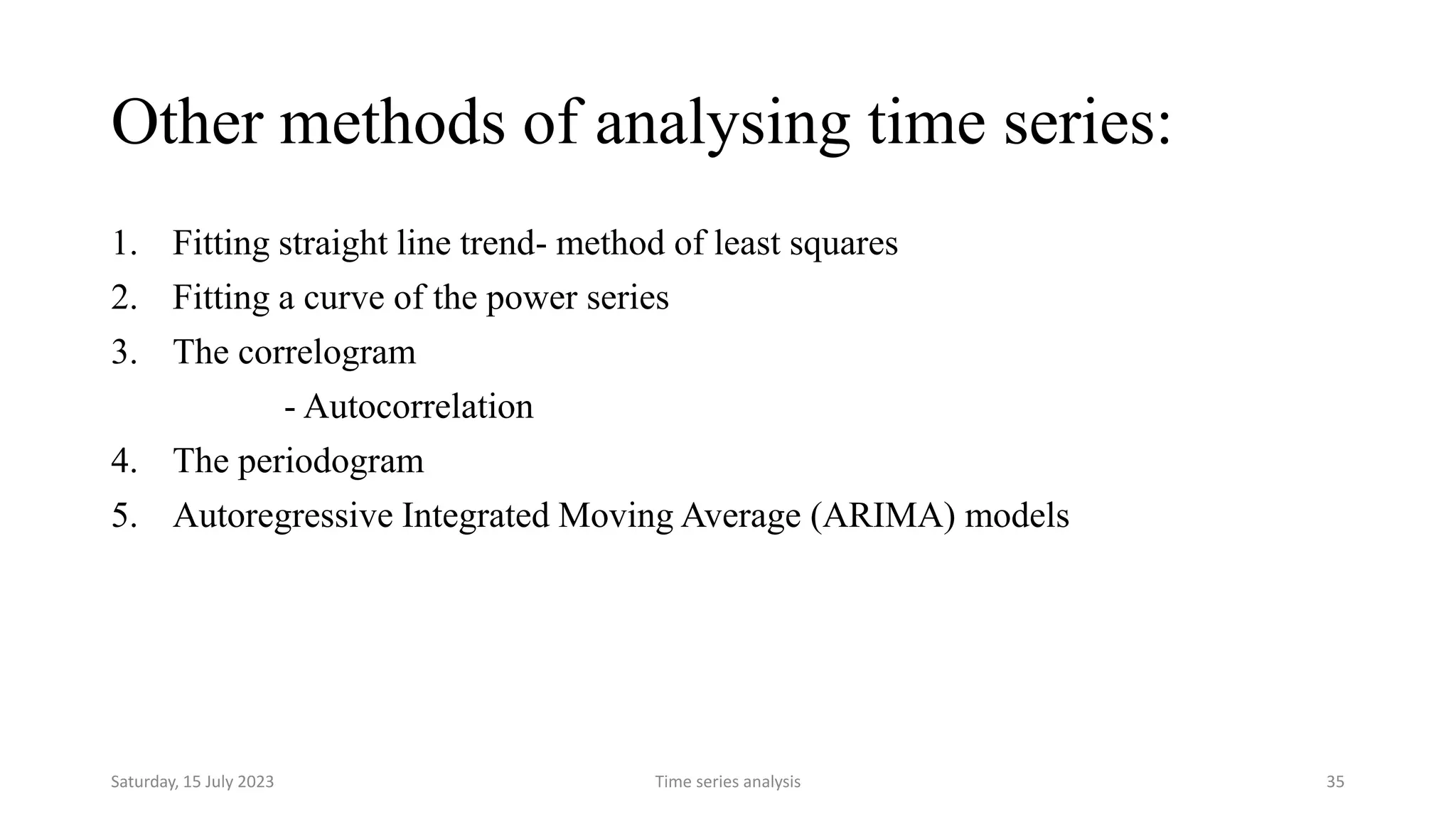 Other methods of analysing time series:

1. Fitting straight line trend- method of least squares
2. Fitting a curve of the power series
3. The correlogram
- Autocorrelation
4. The periodogram
5. Autoregressive Integrated Moving Average (ARIMA) models

Saturday, 15 July 2023

Time series analysis

35